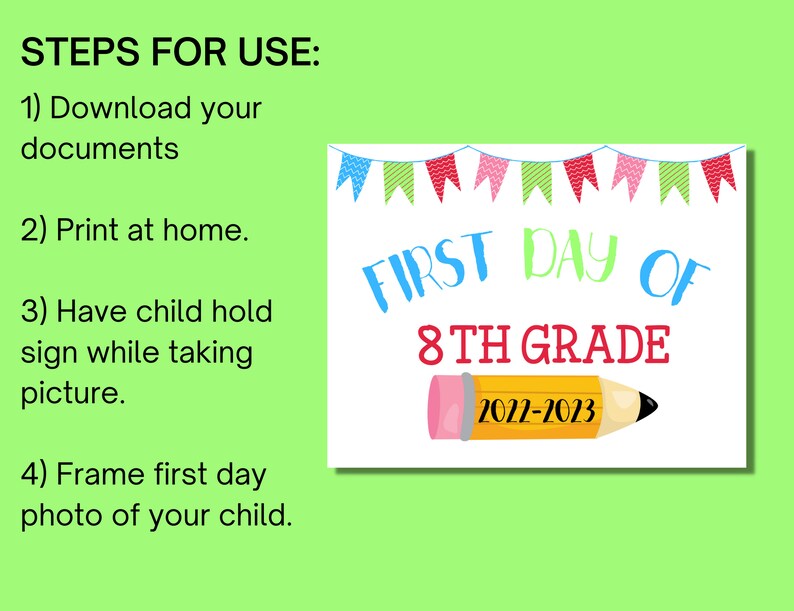 STEPS FOR USE:

1) Download your documents

2) Print at home.

3) Have child hold sign while taking picture.

4) Frame first day photo of your child.

FIRST DAY OF
8TH GRADE
2022-2023